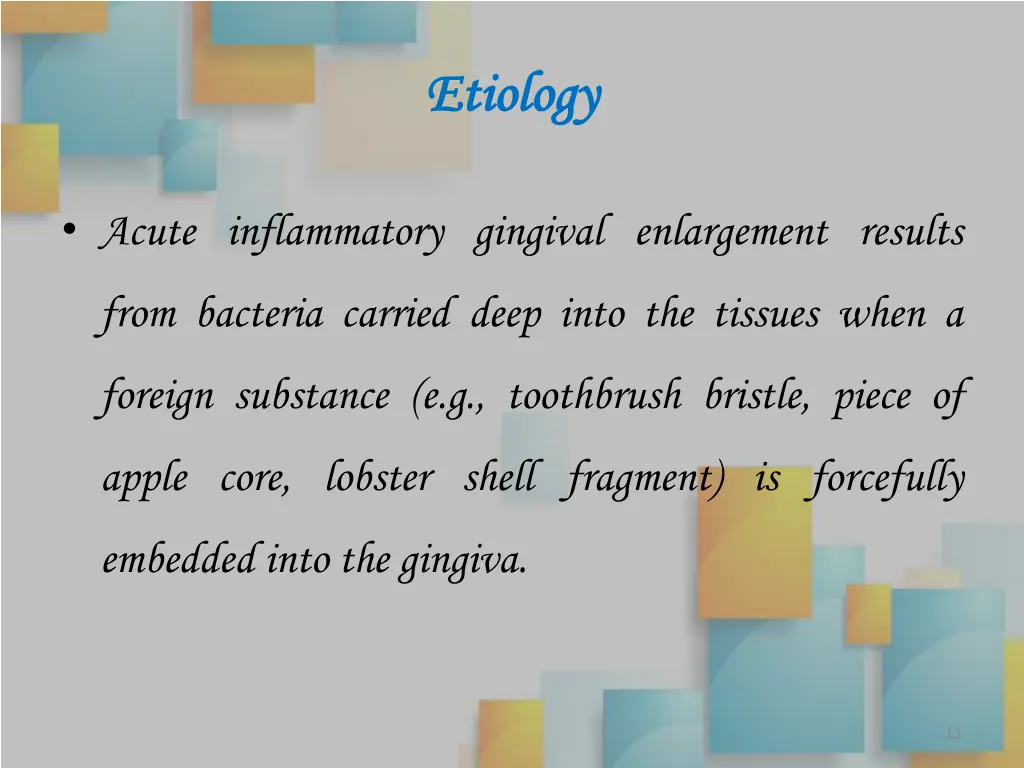 Etiology

• Acute inflammatory gingival enlargement results from bacteria carried deep into the tissues when a foreign substance (e.g., toothbrush bristle, piece of apple core, lobster shell fragment) is forcefully embedded into the gingiva.

11